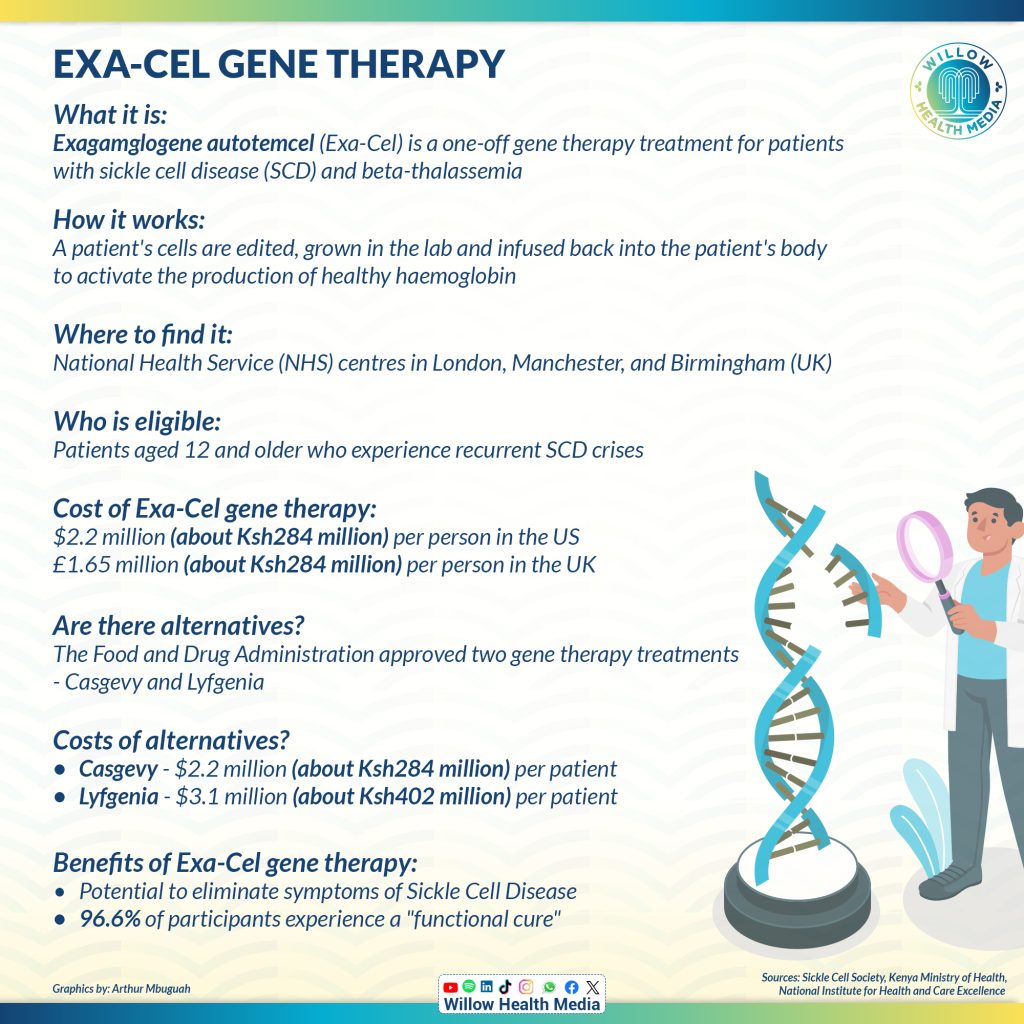 EXA-CEL GENE THERAPY

WILLOW HEALTH MEDIA

What it is:
Exagamglogene autotemcel (Exa-Cel) is a one-off gene therapy treatment for patients with sickle cell disease (SCD) and beta-thalassemia

How it works:
A patient's cells are edited, grown in the lab and infused back into the patient's body to activate the production of healthy haemoglobin

Where to find it:
National Health Service (NHS) centres in London, Manchester, and Birmingham (UK)

Who is eligible:
Patients aged 12 and older who experience recurrent SCD crises

Cost of Exa-Cel gene therapy:
$2.2 million (about Ksh284 million) per person in the US
£1.65 million (about Ksh284 million) per person in the UK

Are there alternatives?
The Food and Drug Administration approved two gene therapy treatments - Casgevy and Lyfgenia

Costs of alternatives?
• Casgevy - $2.2 million (about Ksh284 million) per patient
• Lyfgenia - $3.1 million (about Ksh402 million) per patient

Benefits of Exa-Cel gene therapy:
• Potential to eliminate symptoms of Sickle Cell Disease
• 96.6% of participants experience a "functional cure"

Graphics by: Arthur Mbuguah

Willow Health Media

Sources: Sickle Cell Society, Kenya Ministry of Health, National Institute for Health and Care Excellence